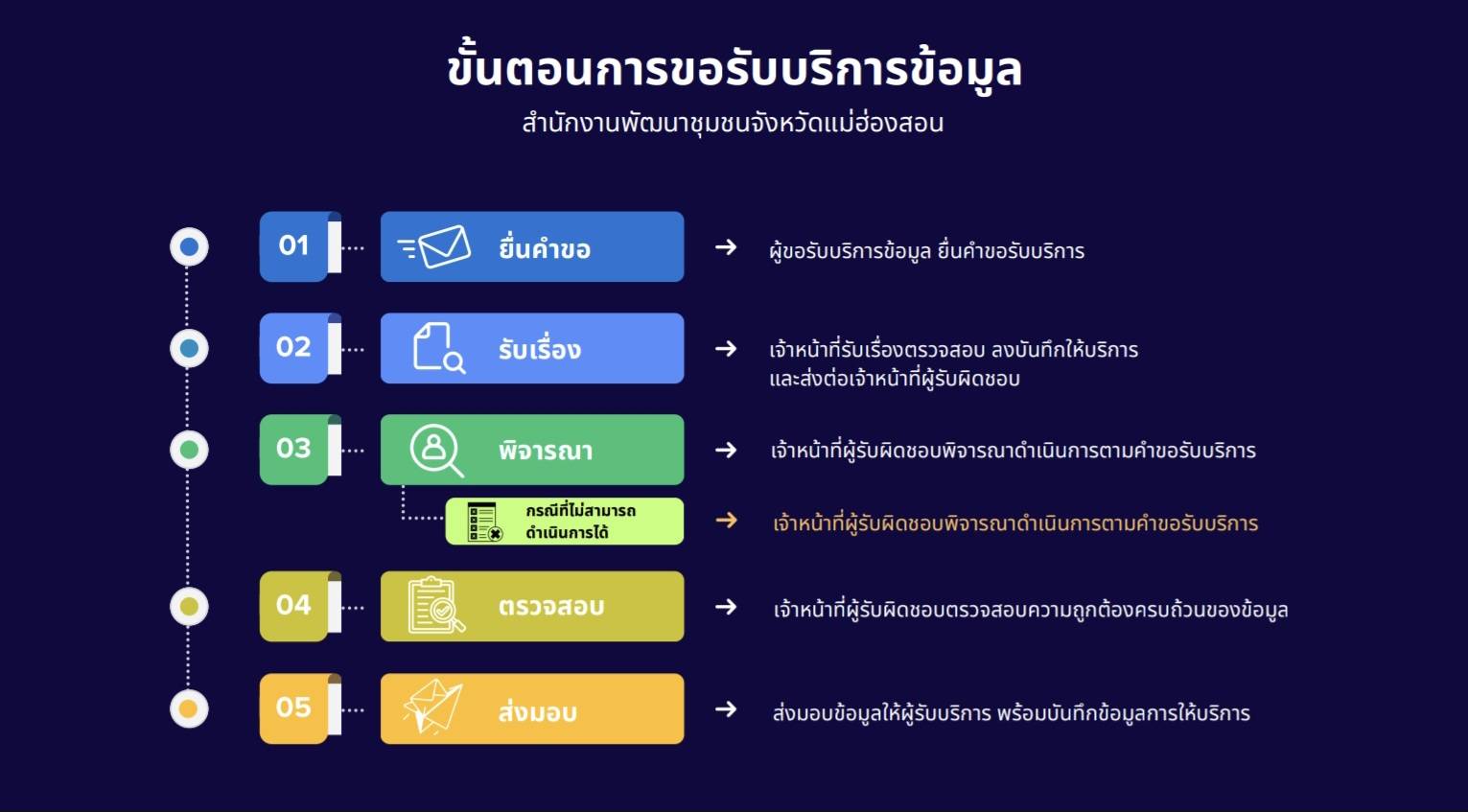 ขั้นตอนการขอรับบริการข้อมูล
สำนักงานพัฒนาชุมชนจังหวัดแม่ฮ่องสอน

01 ยื่นคำขอ → ผู้ขอรับบริการข้อมูล ยื่นคำขอรับบริการ

02 รับเรื่อง → เจ้าหน้าที่รับเรื่องตรวจสอบ ลงบันทึกให้บริการ และส่งต่อเจ้าหน้าที่ผู้รับผิดชอบ

03 พิจารณา → เจ้าหน้าที่ผู้รับผิดชอบพิจารณาดำเนินการตามคำขอรับบริการ

กรณีที่ไม่สามารถดำเนินการได้ → เจ้าหน้าที่ผู้รับผิดชอบพิจารณาดำเนินการตามคำขอรับบริการ

04 ตรวจสอบ → เจ้าหน้าที่ผู้รับผิดชอบตรวจสอบความถูกต้องครบถ้วนของข้อมูล

05 ส่งมอบ → ส่งมอบข้อมูลให้ผู้รับบริการ พร้อมบันทึกข้อมูลการให้บริการ